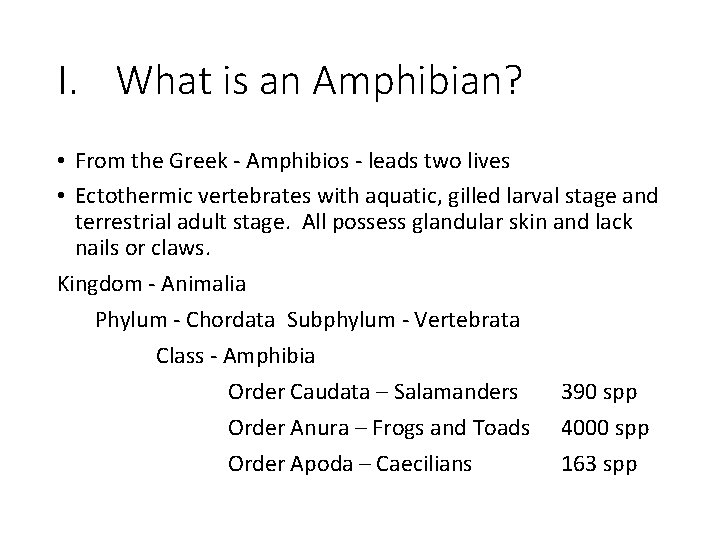 I. What is an Amphibian?

• From the Greek - Amphibios - leads two lives

• Ectothermic vertebrates with aquatic, gilled larval stage and terrestrial adult stage. All possess glandular skin and lack nails or claws.

Kingdom - Animalia

Phylum - Chordata Subphylum - Vertebrata

Class - Amphibia

Order Caudata – Salamanders 390 spp

Order Anura – Frogs and Toads 4000 spp

Order Apoda – Caecilians 163 spp